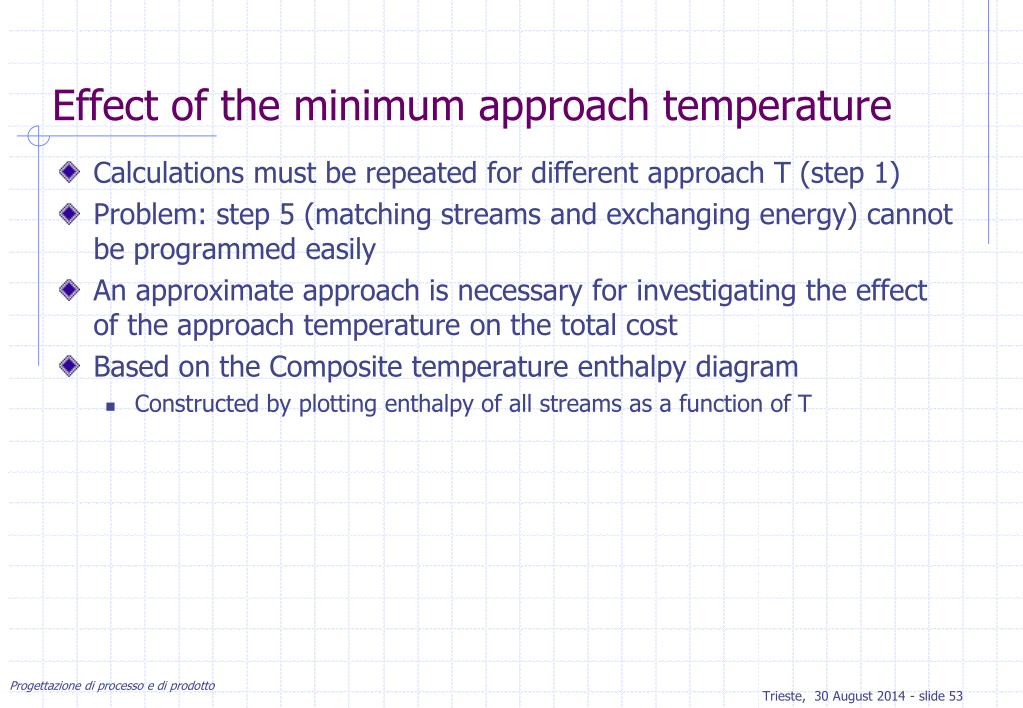 Effect of the minimum approach temperature

Calculations must be repeated for different approach T (step 1)

Problem: step 5 (matching streams and exchanging energy) cannot be programmed easily

An approximate approach is necessary for investigating the effect of the approach temperature on the total cost

Based on the Composite temperature enthalpy diagram

Constructed by plotting enthalpy of all streams as a function of T

Progettazione di processo e di prodotto

Trieste, 30 August 2014 - slide 53